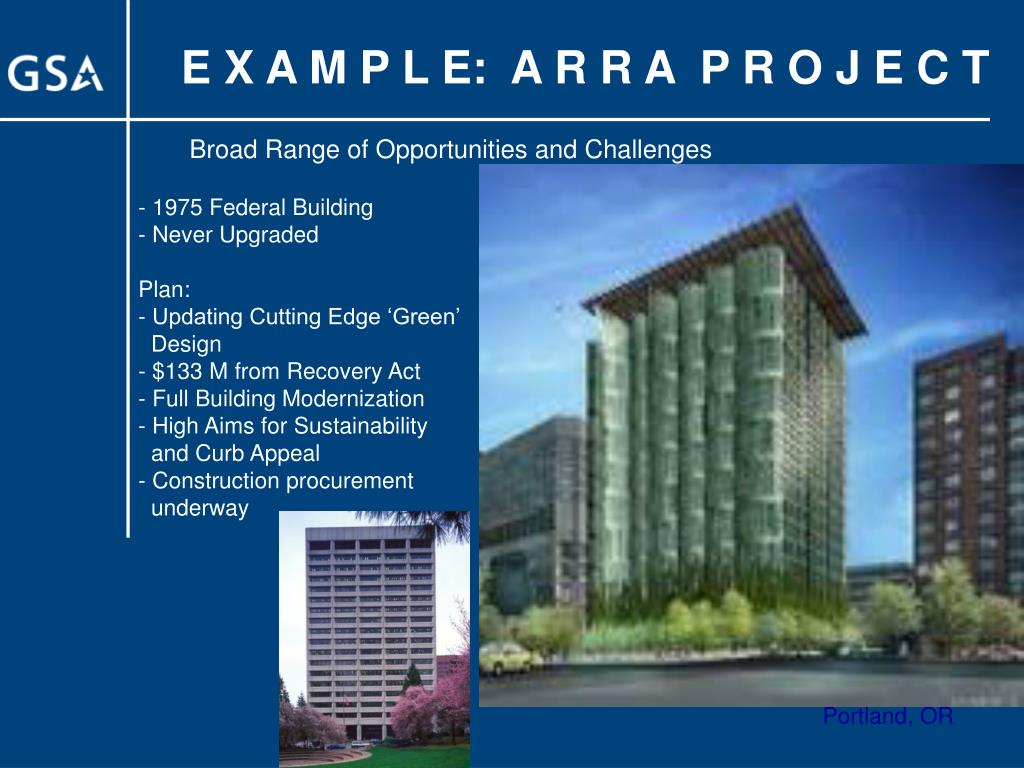 GSA

E X A M P L E: A R R A P R O J E C T

Broad Range of Opportunities and Challenges

- 1975 Federal Building
- Never Upgraded

Plan:
- Updating Cutting Edge ‘Green’ Design
- $133 M from Recovery Act
- Full Building Modernization
- High Aims for Sustainability and Curb Appeal
- Construction procurement underway

Portland, OR